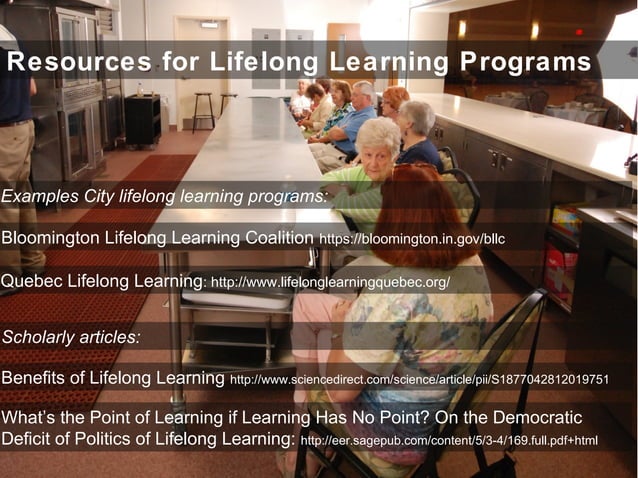 Resources for Lifelong Learning Programs

Examples City lifelong learning programs:

Bloomington Lifelong Learning Coalition https://bloomington.in.gov/bllc

Quebec Lifelong Learning: http://www.lifelonglearningquebec.org/

Scholarly articles:

Benefits of Lifelong Learning http://www.sciencedirect.com/science/article/pii/S1877042812019751

What's the Point of Learning if Learning Has No Point? On the Democratic Deficit of Politics of Lifelong Learning: http://eer.sagepub.com/content/5/3-4/169.full.pdf+html